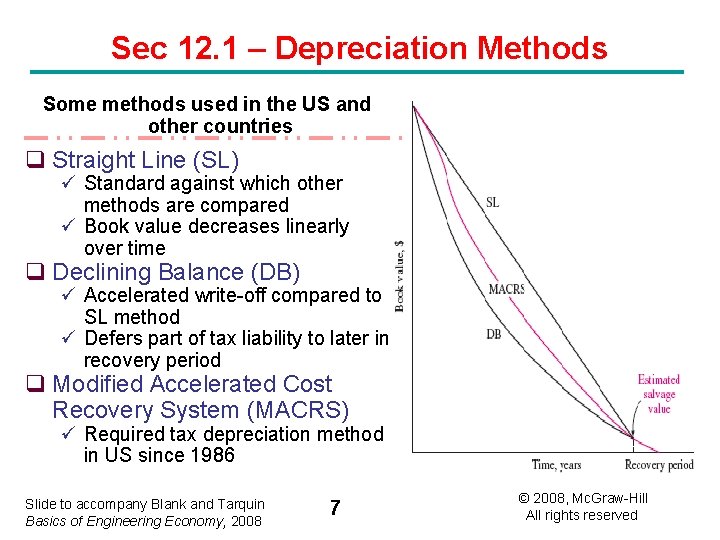 Sec 12.1 – Depreciation Methods

Some methods used in the US and other countries

❑ Straight Line (SL)
✓ Standard against which other methods are compared
✓ Book value decreases linearly over time

❑ Declining Balance (DB)
✓ Accelerated write-off compared to SL method
✓ Defers part of tax liability to later in recovery period

❑ Modified Accelerated Cost Recovery System (MACRS)
✓ Required tax depreciation method in US since 1986

Book value, $

SL

MACRS

DB

Estimated salvage value

Time, years

Recovery period

Slide to accompany Blank and Tarquin
Basics of Engineering Economy, 2008

7

© 2008, McGraw-Hill
All rights reserved